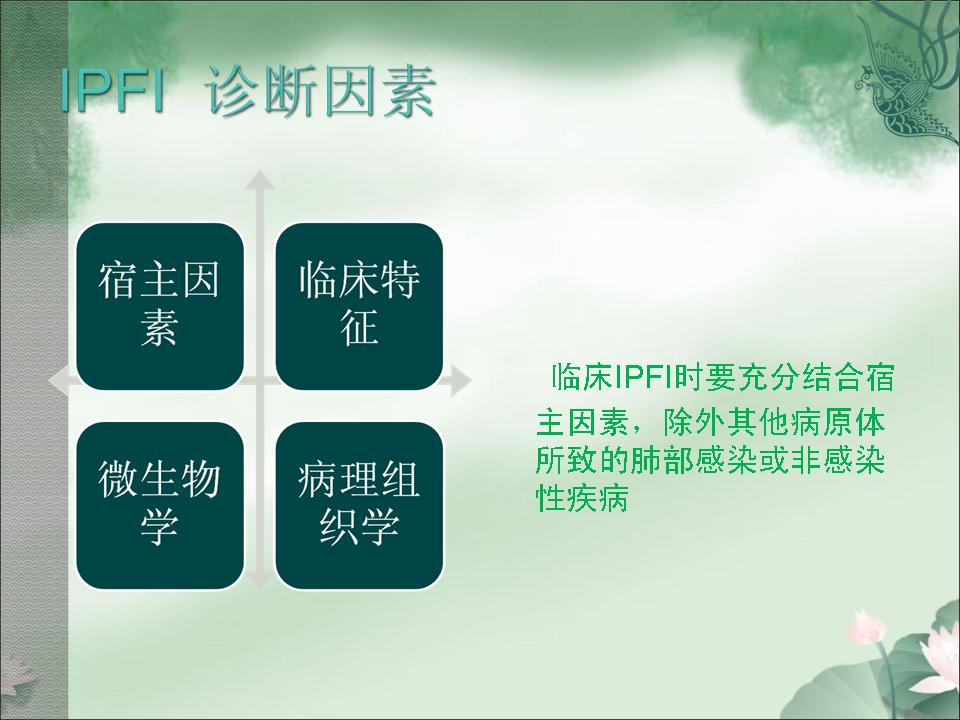 IPFI 诊断因素

宿主因素

临床特征

微生物学

病理组织学

临床IPFI时要充分结合宿主因素，除外其他病原体所致的肺部感染或非感染性疾病